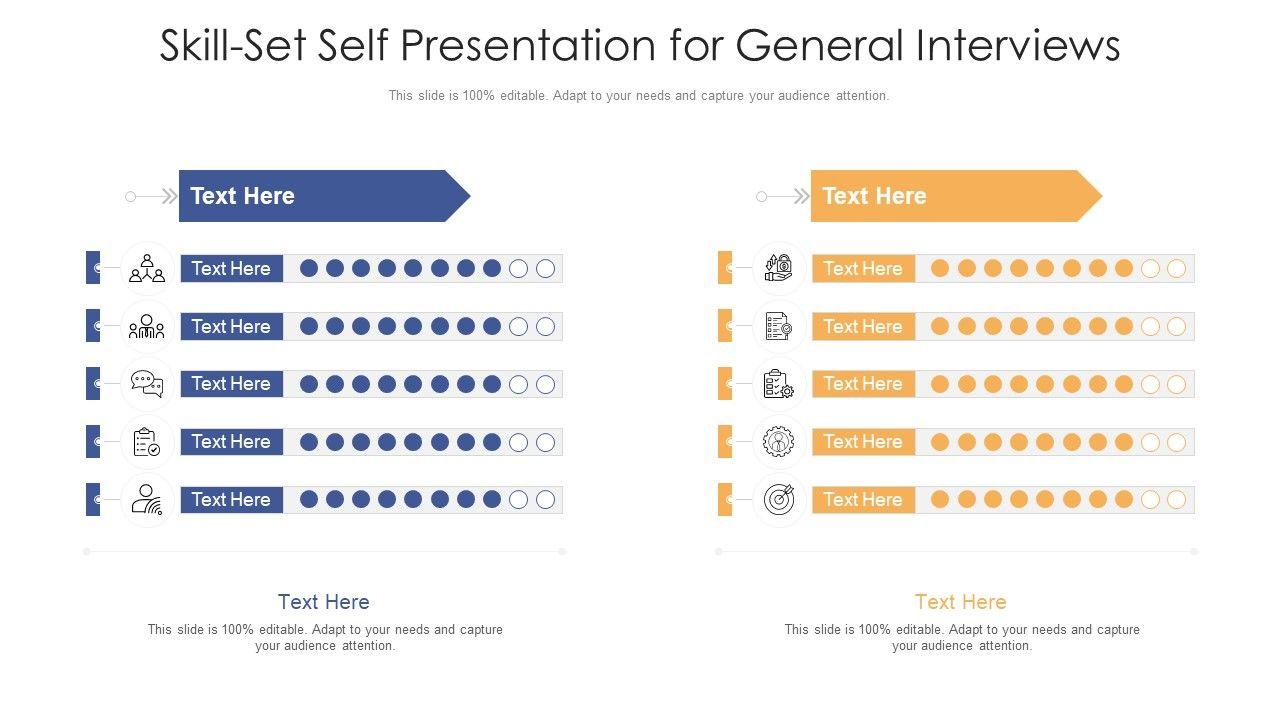 Skill-Set Self Presentation for General Interviews

This slide is 100% editable. Adapt to your needs and capture your audience attention.

Text Here

Text Here

Text Here

Text Here

Text Here

Text Here

Text Here

This slide is 100% editable. Adapt to your needs and capture your audience attention.

Text Here

Text Here

Text Here

Text Here

Text Here

Text Here

Text Here

This slide is 100% editable. Adapt to your needs and capture your audience attention.